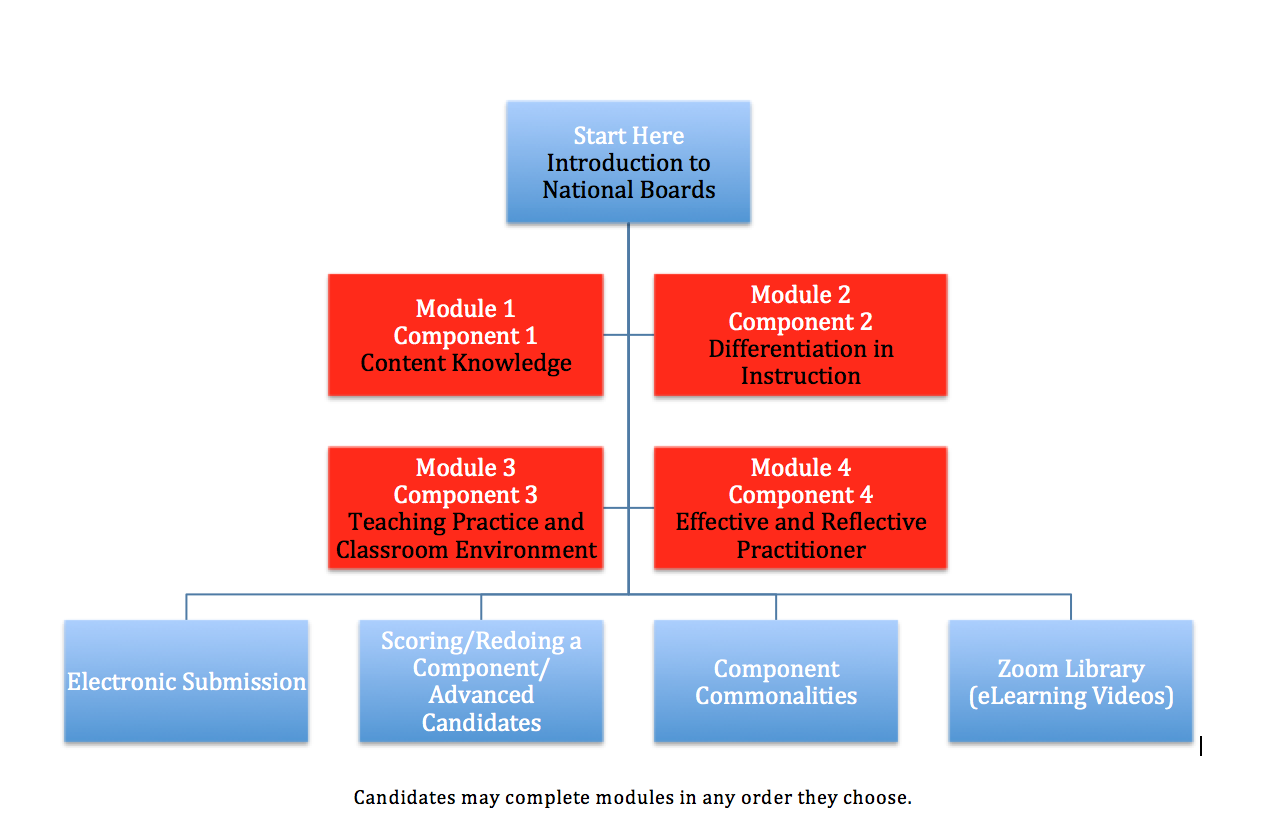 Start Here
Introduction to National Boards

Module 1
Component 1
Content Knowledge

Module 2
Component 2
Differentiation in Instruction

Module 3
Component 3
Teaching Practice and Classroom Environment

Module 4
Component 4
Effective and Reflective Practitioner

Electronic Submission

Scoring/Redoing a Component/ Advanced Candidates

Component Commonalities

Zoom Library (eLearning Videos)

Candidates may complete modules in any order they choose.